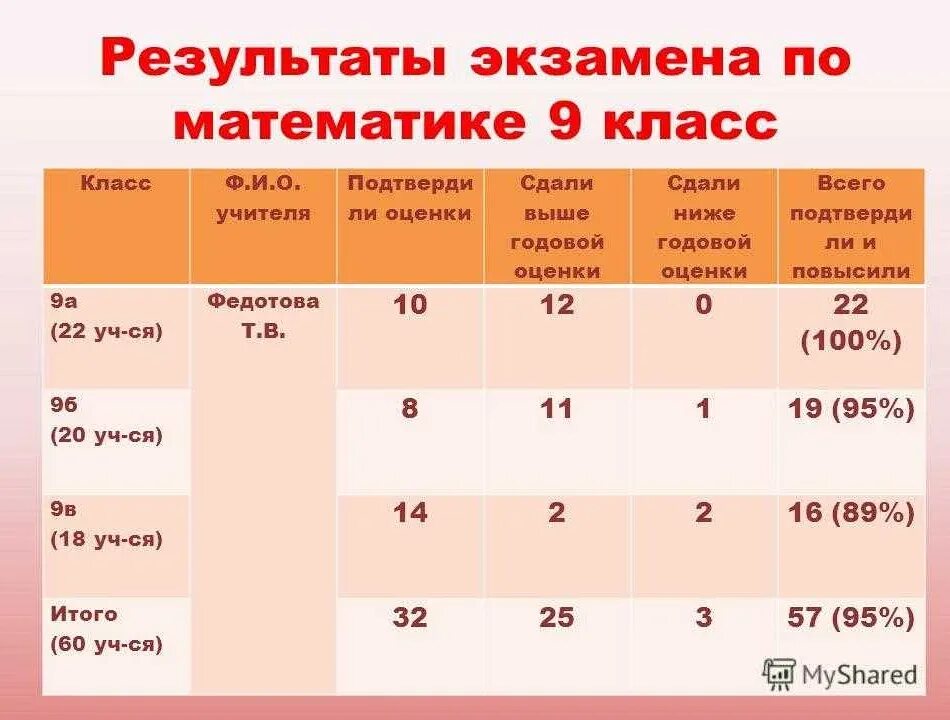 Результаты экзамена по математике 9 класс

| Класс | Ф.И.О. учителя | Подтвердили оценки | Сдали выше годовой оценки | Сдали ниже годовой оценки | Всего подтвердили и повысили |
|---|---|---|---|---|---|
| 9а (22 уч-ся) | Федотова Т.В. | 10 | 12 | 0 | 22 (100%) |
| 9б (20 уч-ся) | | 8 | 11 | 1 | 19 (95%) |
| 9в (18 уч-ся) | | 14 | 2 | 2 | 16 (89%) |
| Итого (60 уч-ся) | | 32 | 25 | 3 | 57 (95%) |

MyShared